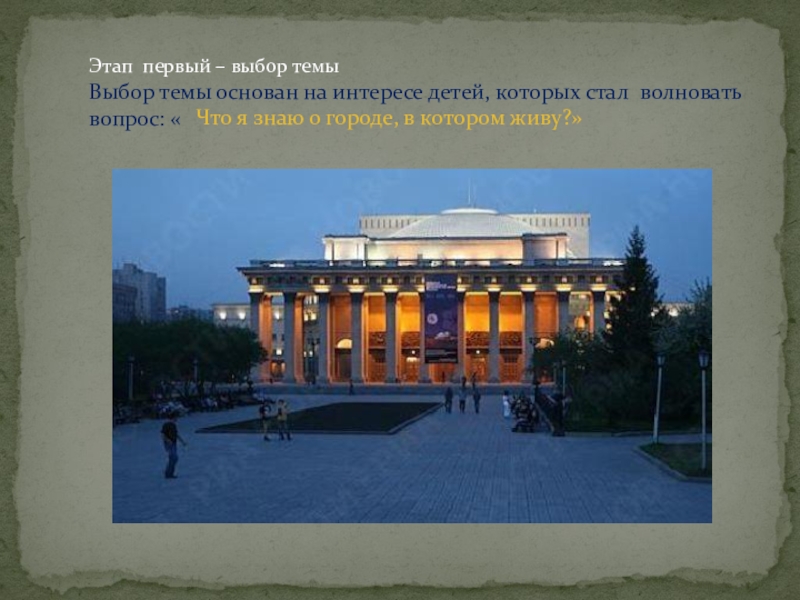 Этап первый – выбор темы

Выбор темы основан на интересе детей, которых стал волновать вопрос: « Что я знаю о городе, в котором живу?»